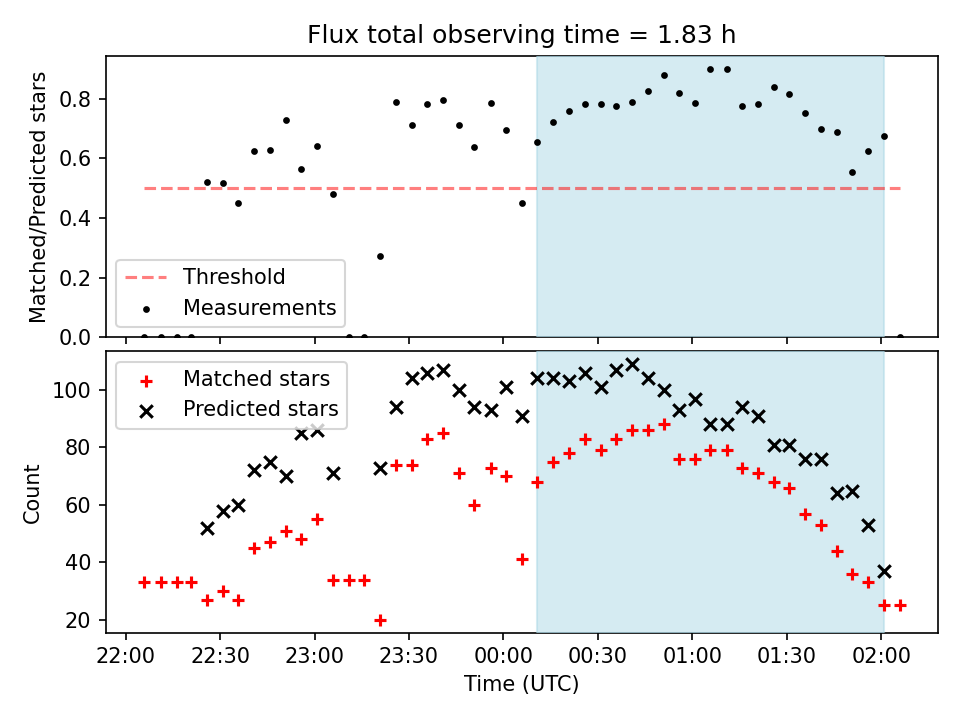 Flux total observing time = 1.83 h

Matched/Predicted stars

0.8
0.6
0.4
0.2
0.0

Threshold
Measurements

Matched stars
Predicted stars

Count

100
80
60
40
20

22:00 22:30 23:00 23:30 00:00 00:30 01:00 01:30 02:00

Time (UTC)